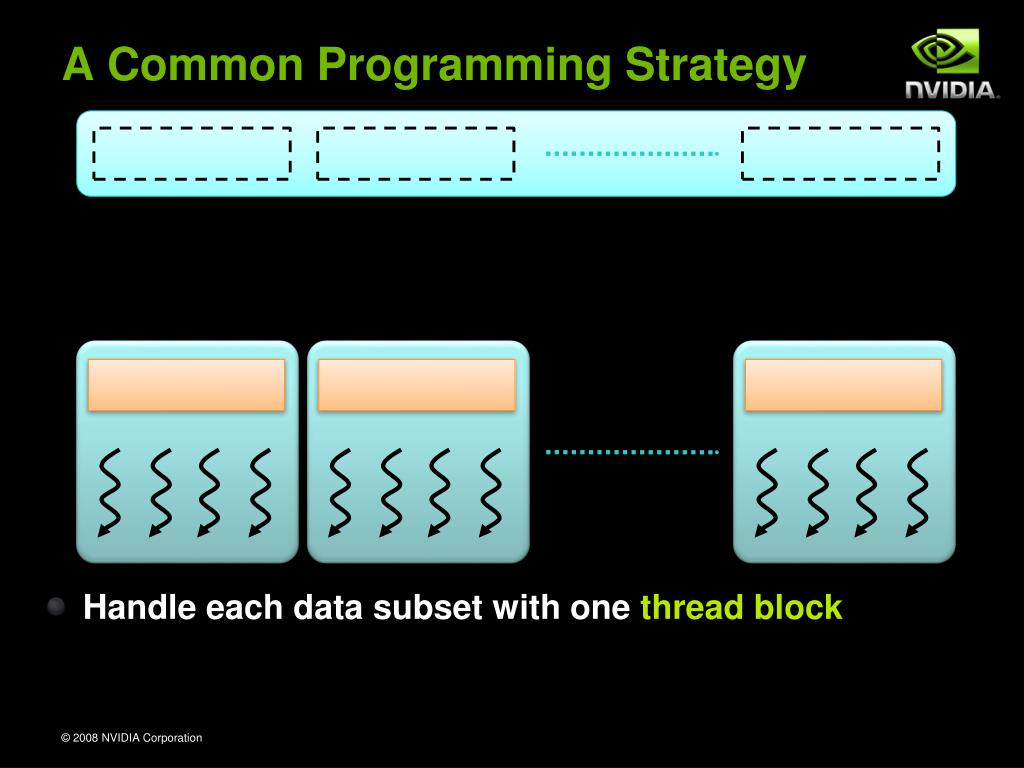 A Common Programming Strategy

NVIDIA.

Handle each data subset with one thread block

© 2008 NVIDIA Corporation